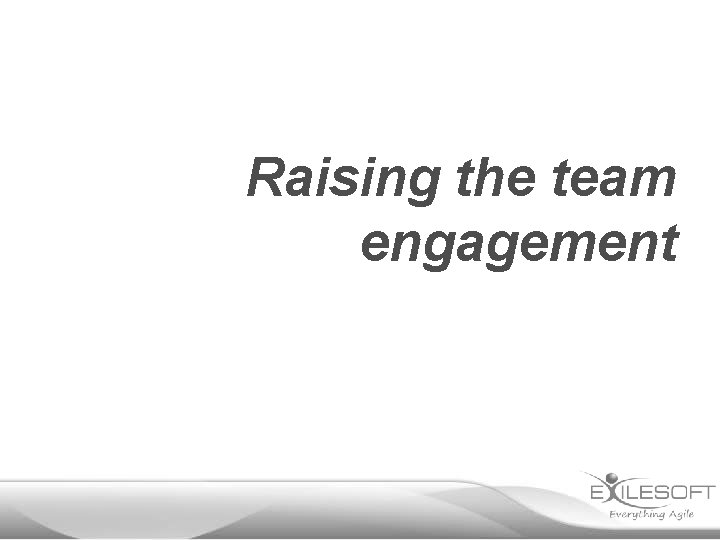 Raising the team engagement

EXILESOFT
Everything Agile